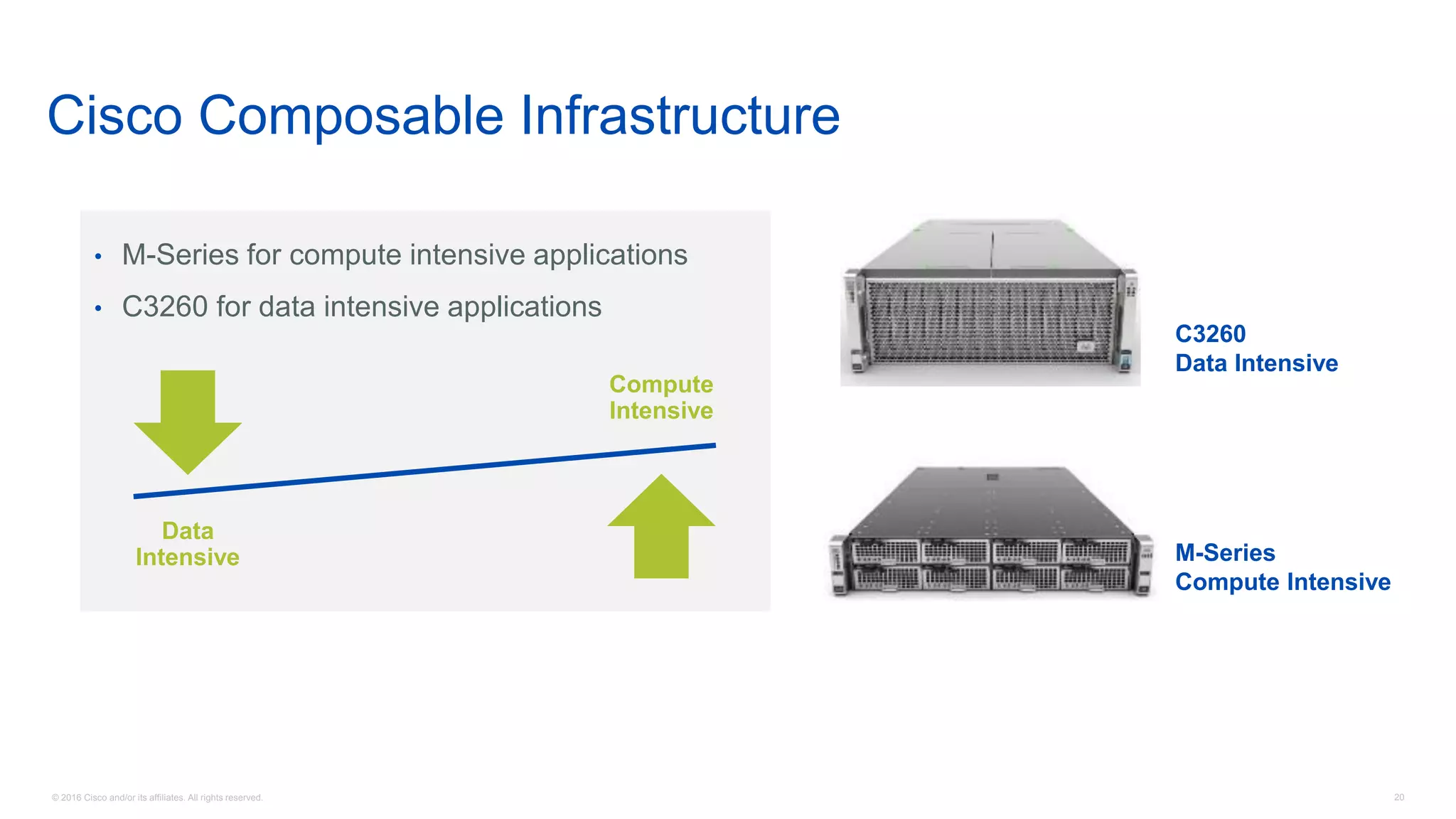 Cisco Composable Infrastructure

• M-Series for compute intensive applications
• C3260 for data intensive applications

Compute Intensive

Data Intensive

C3260
Data Intensive

M-Series
Compute Intensive

© 2016 Cisco and/or its affiliates. All rights reserved.

20